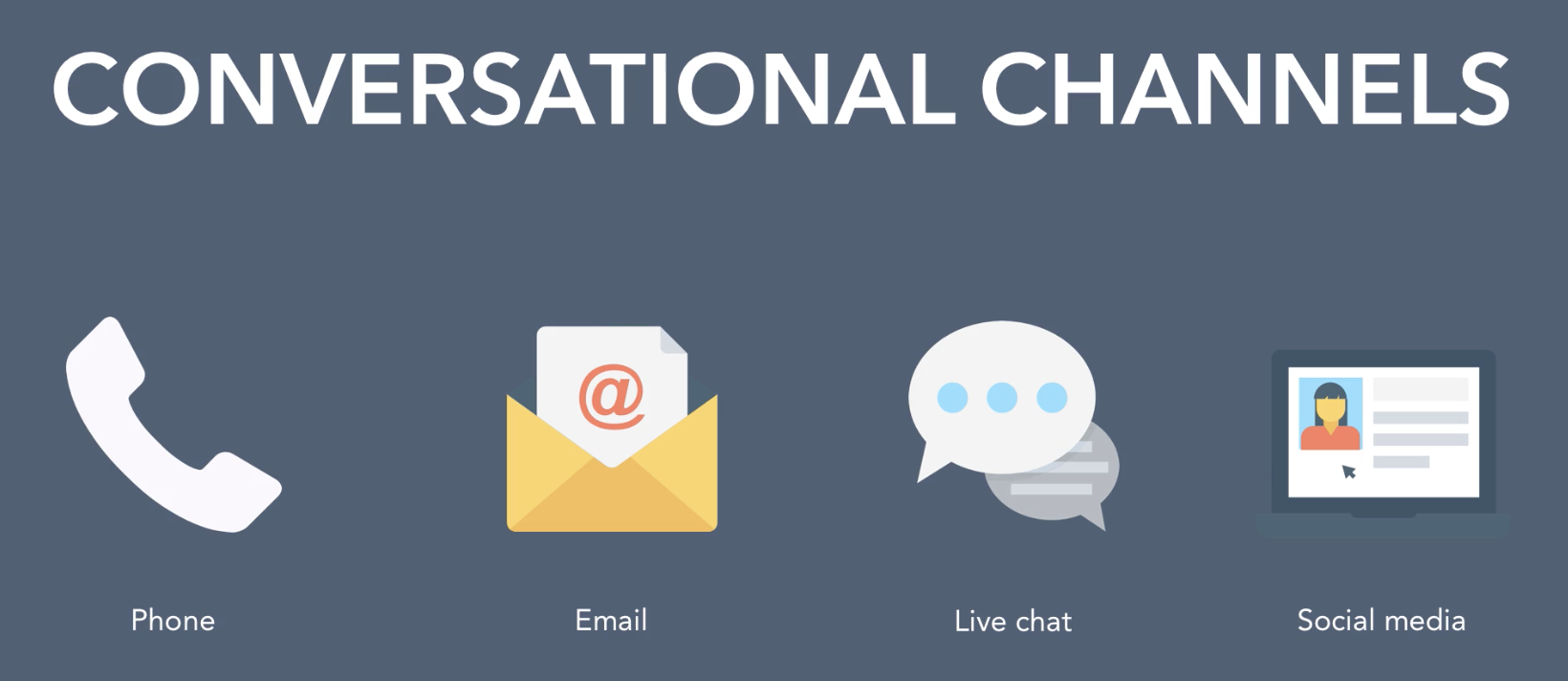 CONVERSATIONAL CHANNELS

@

Phone

Email

Live chat

Social media